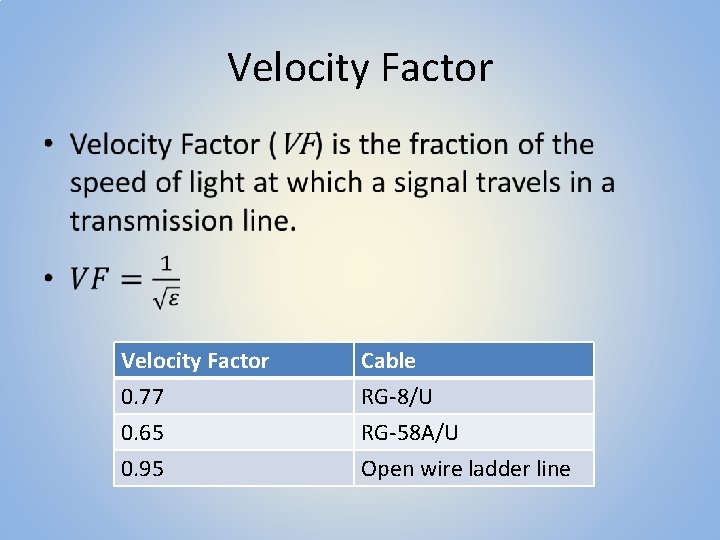 Velocity Factor

• Velocity Factor ($VF$) is the fraction of the speed of light at which a signal travels in a transmission line.

• $VF = \frac{1}{\sqrt{\varepsilon}}$

| Velocity Factor | Cable |
|---|---|
| 0.77 | RG-8/U |
| 0.65 | RG-58A/U |
| 0.95 | Open wire ladder line |